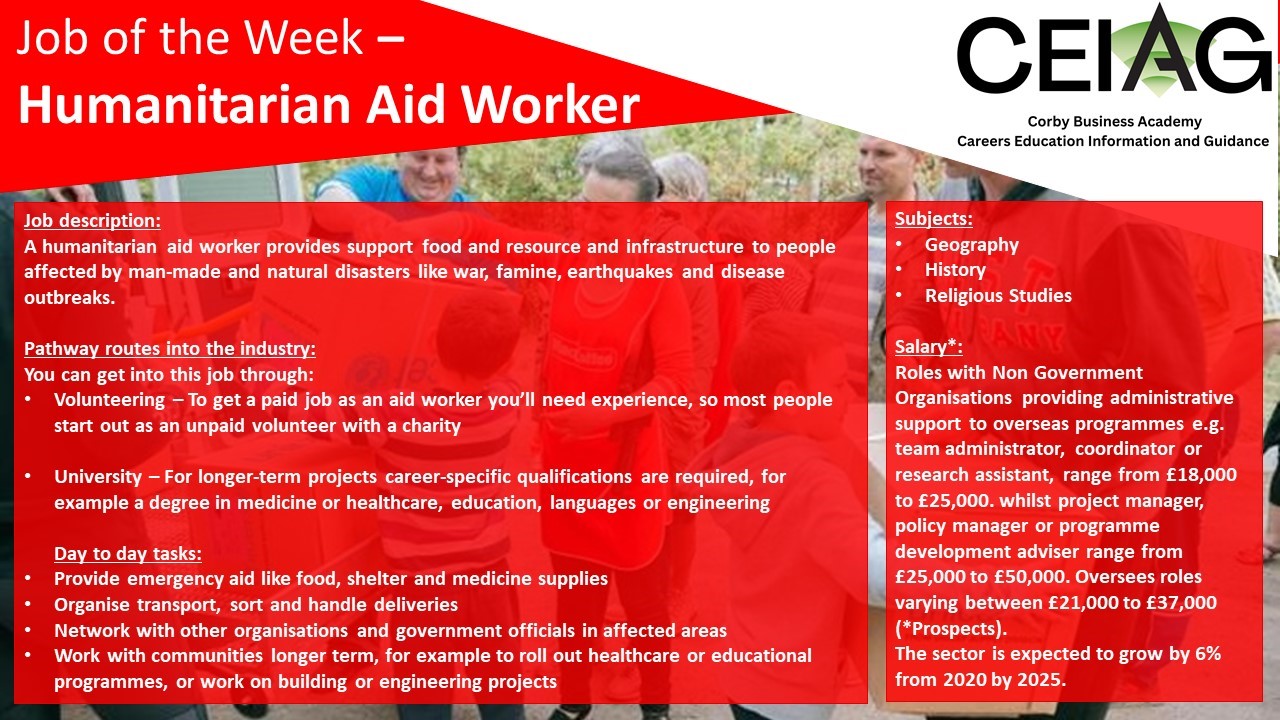 Job of the Week –
Humanitarian Aid Worker

CEIAG
Corby Business Academy
Careers Education Information and Guidance

Job description:
A humanitarian aid worker provides support food and resource and infrastructure to people affected by man-made and natural disasters like war, famine, earthquakes and disease outbreaks.

Pathway routes into the industry:
You can get into this job through:
• Volunteering – To get a paid job as an aid worker you'll need experience, so most people start out as an unpaid volunteer with a charity

• University – For longer-term projects career-specific qualifications are required, for example a degree in medicine or healthcare, education, languages or engineering

Day to day tasks:
• Provide emergency aid like food, shelter and medicine supplies
• Organise transport, sort and handle deliveries
• Network with other organisations and government officials in affected areas
• Work with communities longer term, for example to roll out healthcare or educational programmes, or work on building or engineering projects

Subjects:
• Geography
• History
• Religious Studies

Salary*:
Roles with Non Government Organisations providing administrative support to overseas programmes e.g. team administrator, coordinator or research assistant, range from £18,000 to £25,000. whilst project manager, policy manager or programme development adviser range from £25,000 to £50,000. Oversees roles varying between £21,000 to £37,000 (*Prospects).
The sector is expected to grow by 6% from 2020 by 2025.